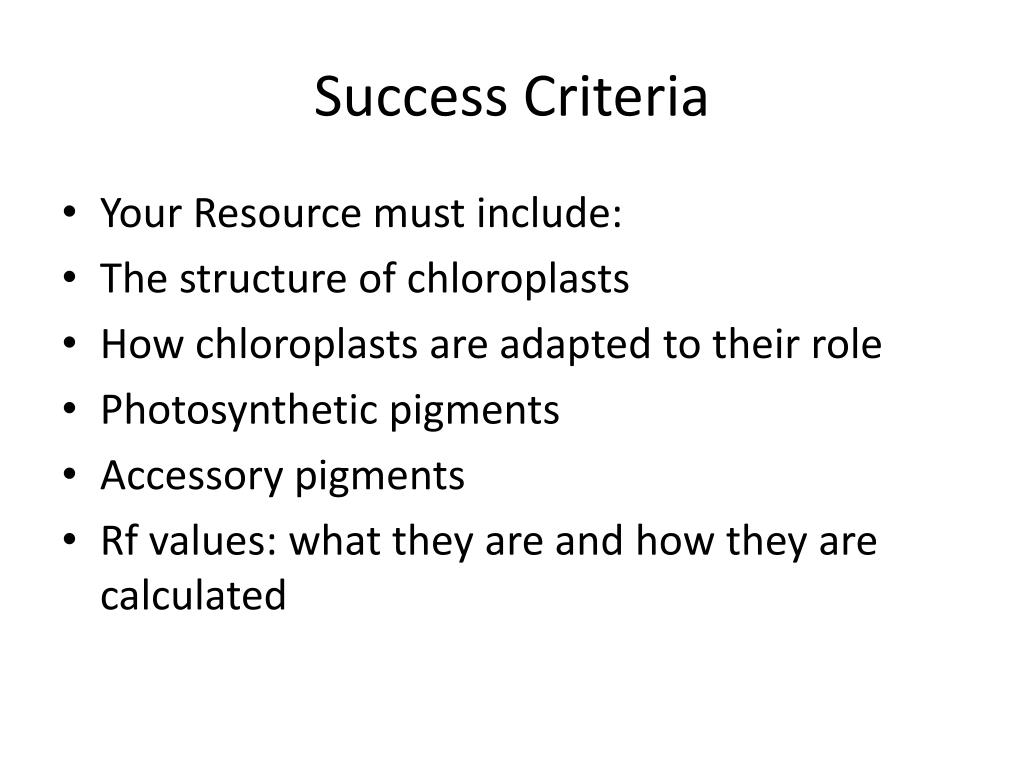 Success Criteria

• Your Resource must include:
• The structure of chloroplasts
• How chloroplasts are adapted to their role
• Photosynthetic pigments
• Accessory pigments
• Rf values: what they are and how they are calculated